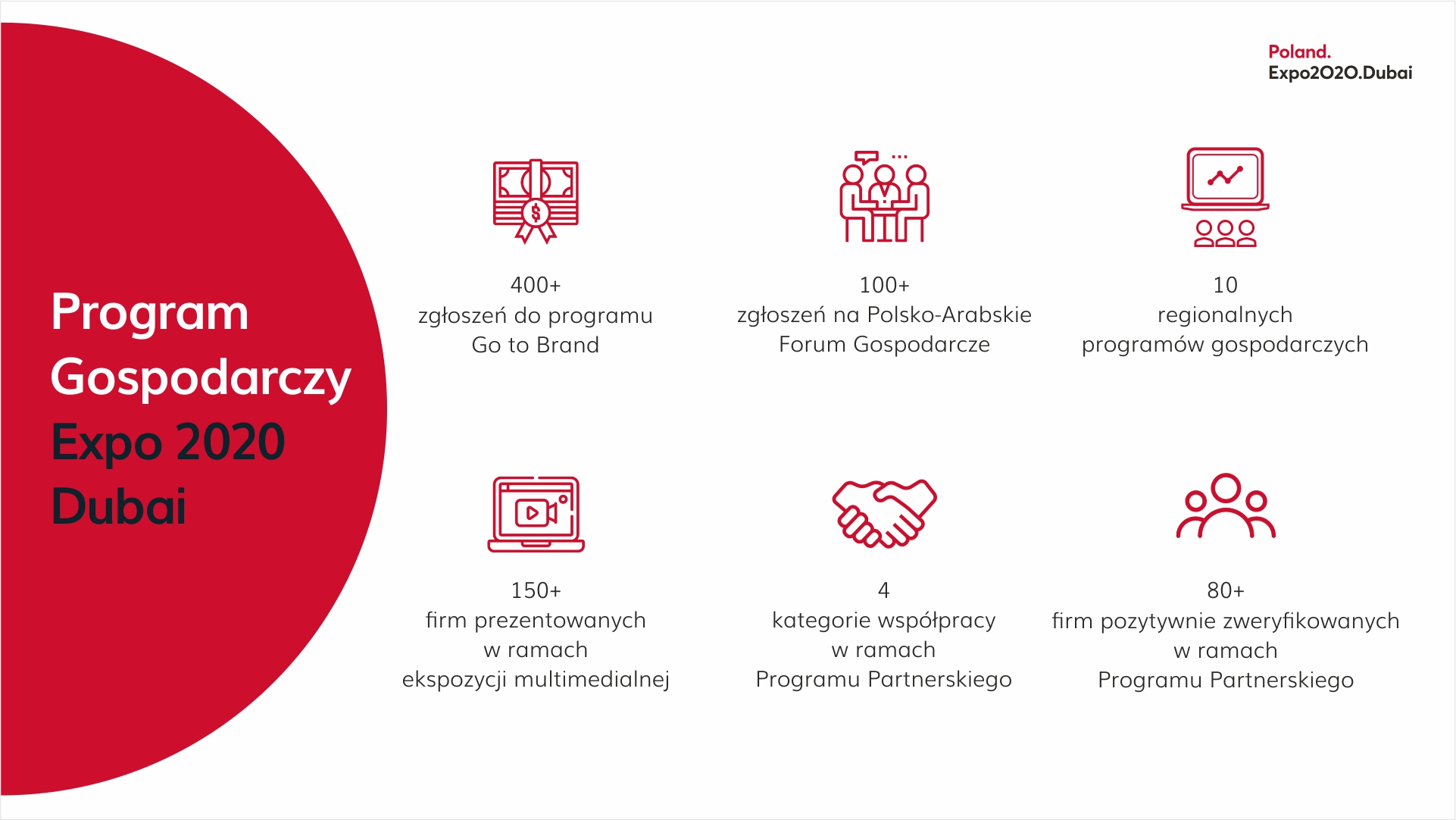 Poland.
Expo2020.Dubai

Program Gospodarczy Expo 2020 Dubai

400+
zgłoszeń do programu Go to Brand

100+
zgłoszeń na Polsko-Arabskie Forum Gospodarcze

10
regionalnych programów gospodarczych

150+
firm prezentowanych w ramach ekspozycji multimedialnej

4
kategorie współpracy w ramach Programu Partnerskiego

80+
firm pozytywnie zweryfikowanych w ramach Programu Partnerskiego